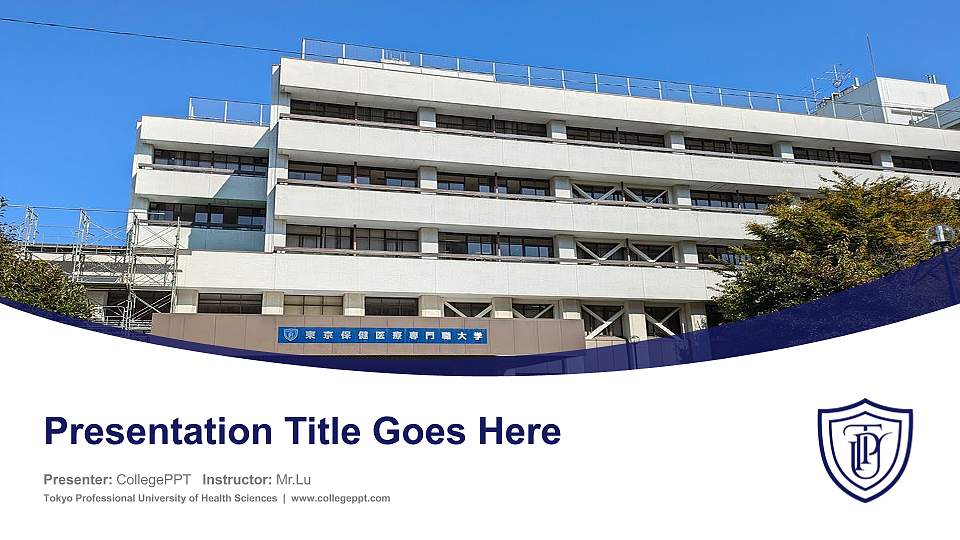 東京保健医療専門職大学

Presentation Title Goes Here

Presenter: CollegePPT Instructor: Mr.Lu

Tokyo Professional University of Health Sciences | www.collegeppt.com

TPU